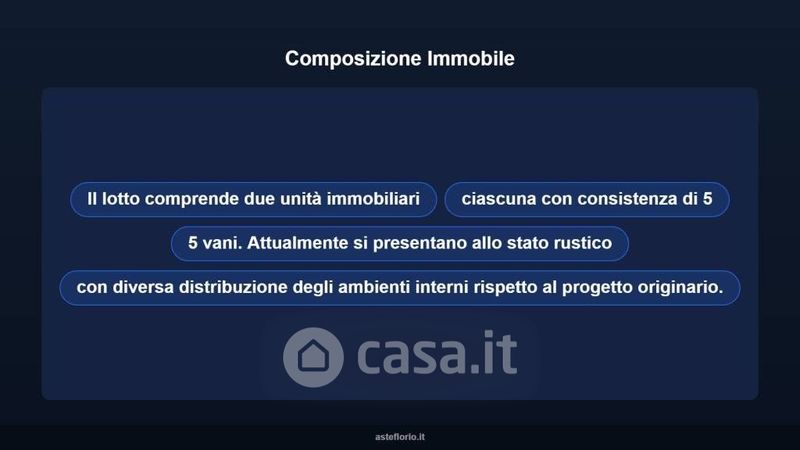 Composizione Immobile

Il lotto comprende due unità immobiliari

ciascuna con consistenza di 5

5 vani. Attualmente si presentano allo stato rustico

con diversa distribuzione degli ambienti interni rispetto al progetto originario.

casa.it

asteflorio.it